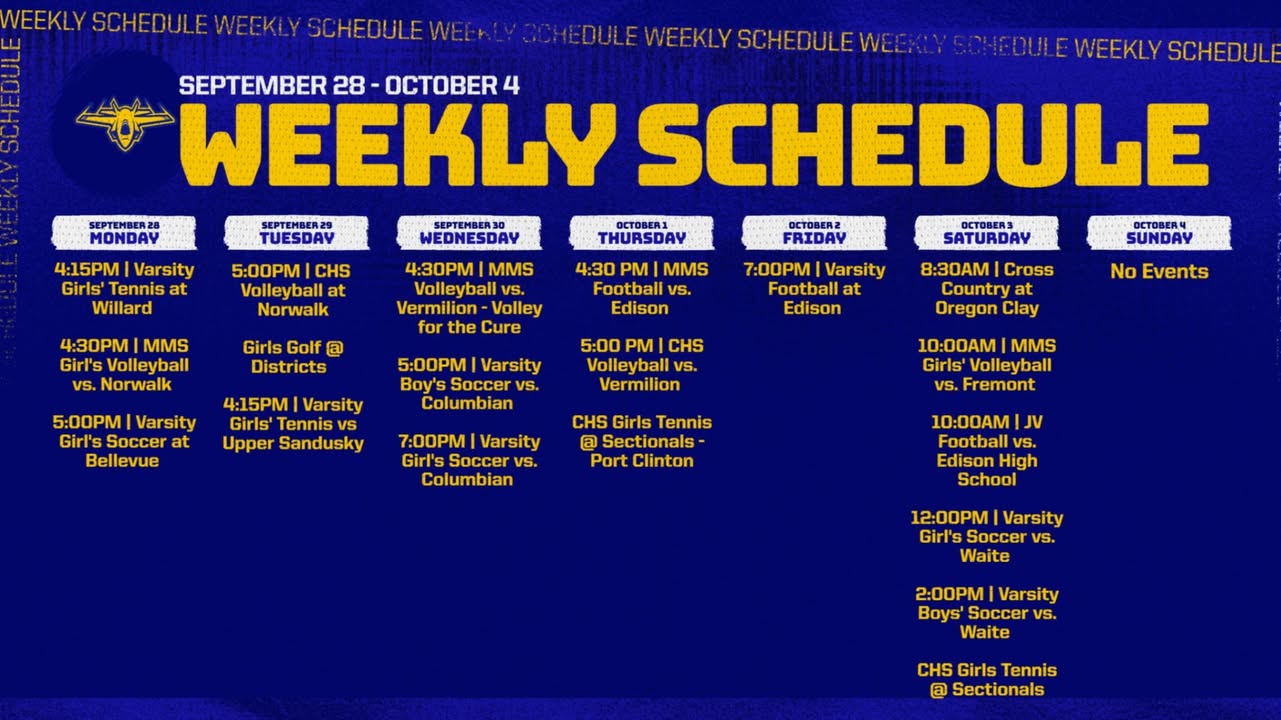 WEEKLY SCHEDULE WEEKLY SCHEDULE WEEKLY SCHEDULE WEEKLY SCHEDULE WEEKLY SCHEDULE WEEKLY SCHEDULE

SCHEDULE WEEKLY SCHEDULE

SEPTEMBER 28 - OCTOBER 4

WEEKLY SCHEDULE

SEPTEMBER 28
MONDAY

4:15PM | Varsity Girls' Tennis at Willard

4:30PM | MMS Girl's Volleyball vs. Norwalk

5:00PM | Varsity Girl's Soccer at Bellevue

SEPTEMBER 29
TUESDAY

5:00PM | CHS Volleyball at Norwalk

Girls Golf @ Districts

4:15PM | Varsity Girls' Tennis vs Upper Sandusky

SEPTEMBER 30
WEDNESDAY

4:30PM | MMS Volleyball vs. Vermilion - Volley for the Cure

5:00PM | Varsity Boy's Soccer vs. Columbian

7:00PM | Varsity Girl's Soccer vs. Columbian

OCTOBER 1
THURSDAY

4:30 PM | MMS Football vs. Edison

5:00 PM | CHS Volleyball vs. Vermilion

CHS Girls Tennis @ Sectionals - Port Clinton

OCTOBER 2
FRIDAY

7:00PM | Varsity Football at Edison

OCTOBER 3
SATURDAY

8:30AM | Cross Country at Oregon Clay

10:00AM | MMS Girls' Volleyball vs. Fremont

10:00AM | JV Football vs. Edison High School

12:00PM | Varsity Girl's Soccer vs. Waite

2:00PM | Varsity Boys' Soccer vs. Waite

CHS Girls Tennis @ Sectionals

OCTOBER 4
SUNDAY

No Events